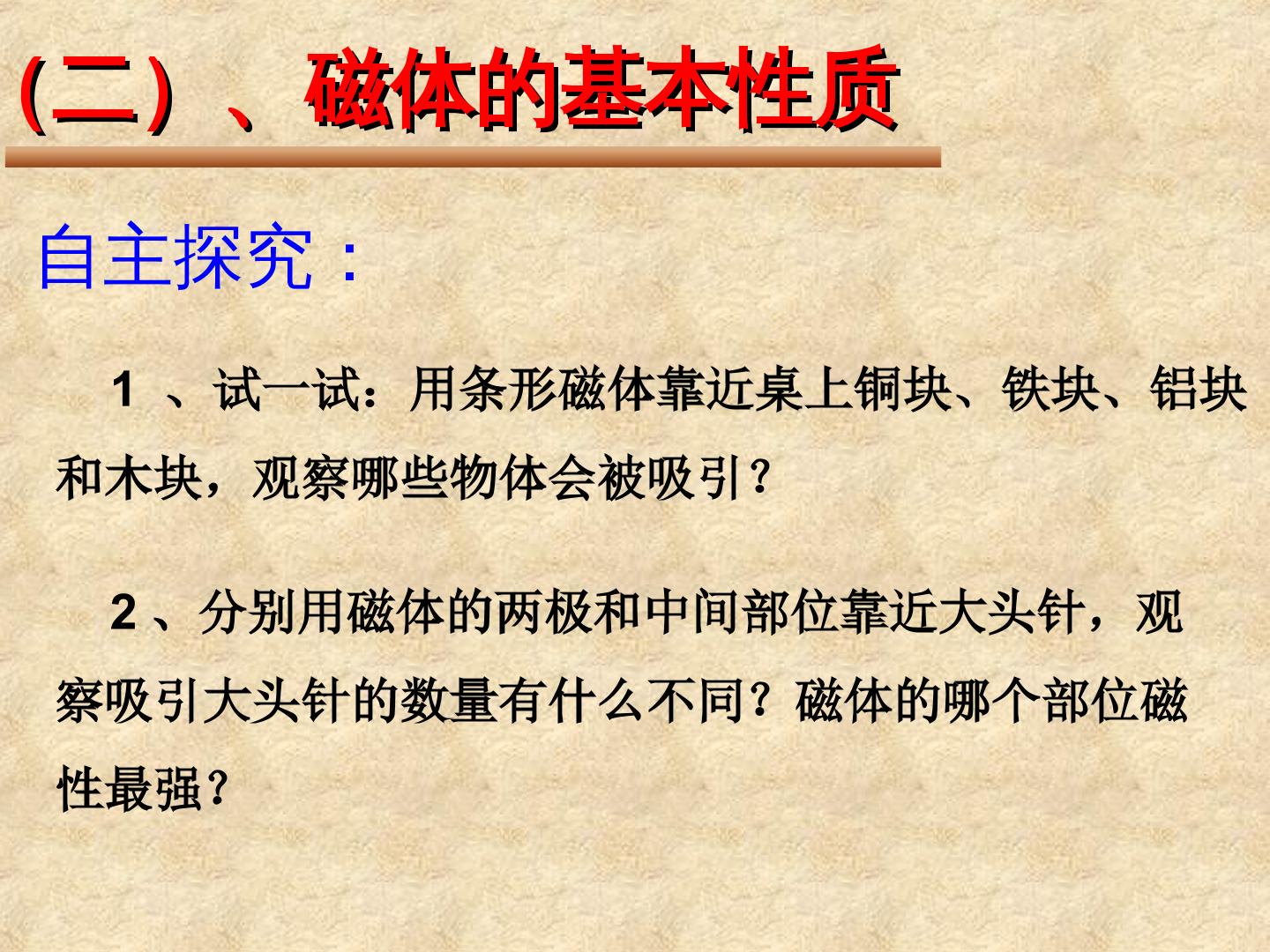 (二）、磁体的基本性质

自主探究：

1 、试一试：用条形磁体靠近桌上铜块、铁块、铝块和木块，观察哪些物体会被吸引？

2 、分别用磁体的两极和中间部位靠近大头针，观察吸引大头针的数量有什么不同？磁体的哪个部位磁性最强？